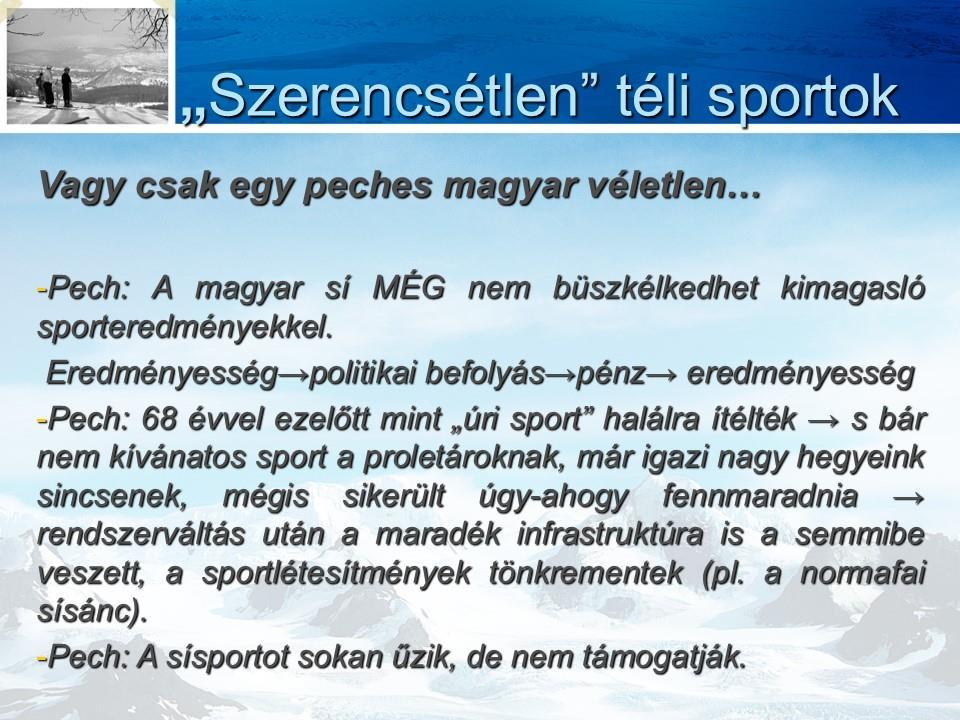 „Szerencsétlen” téli sportok

Vagy csak egy peches magyar véletlen…

-Pech: A magyar sí MÉG nem büszkélkedhet kimagasló sporteredményekkel.

Eredményesség→politikai befolyás→pénz→ eredményesség

-Pech: 68 évvel ezelőtt mint „úri sport” halálra ítélték → s bár nem kívánatos sport a proletároknak, már igazi nagy hegyeink sincsenek, mégis sikerült úgy-ahogy fennmaradnia → rendszerváltás után a maradék infrastruktúra is a semmibe veszett, a sportlétesítmények tönkrementek (pl. a normafai sísánc).

-Pech: A sísportot sokan űzik, de nem támogatják.